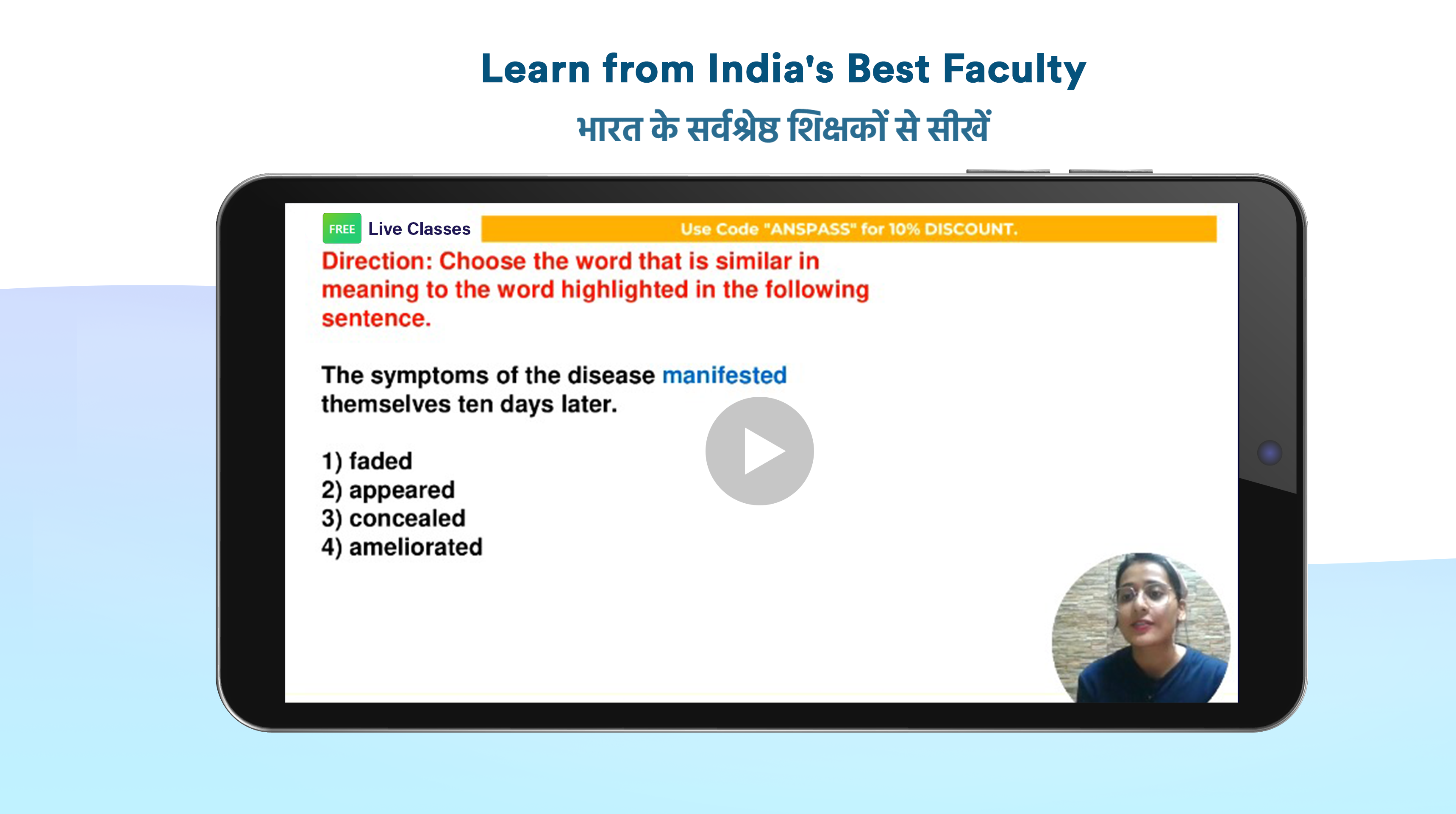 Learn from India's Best Faculty

भारत के सर्वश्रेष्ठ शिक्षकों से सीखें

FREE Live Classes

Use Code "ANSPASS" for 10% DISCOUNT.

Direction: Choose the word that is similar in meaning to the word highlighted in the following sentence.

The symptoms of the disease manifested themselves ten days later.

1) faded
2) appeared
3) concealed
4) ameliorated